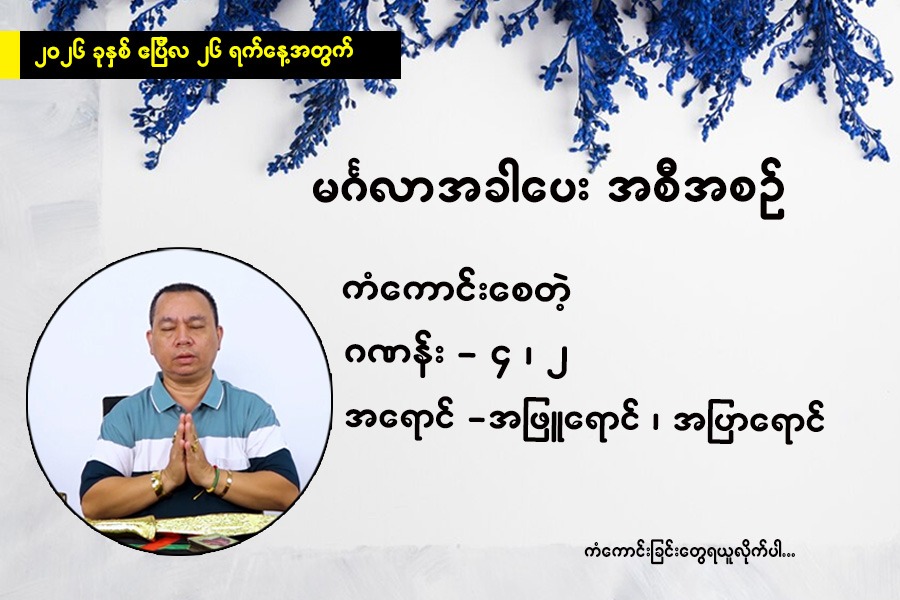 ၂၀၂၆ ခုနှစ် ဧပြီလ ၂၆ ရက်နေ့အတွက်

မင်္ဂလာအခါပေး အစီအစဉ်

ကံကောင်းစေတဲ့

ဂဏန်း – ၄ ၊ ၂

အရောင် –အဖြူရောင် ၊ အပြာရောင်

ကံကောင်းခြင်းတွေရယူလိုက်ပါ...